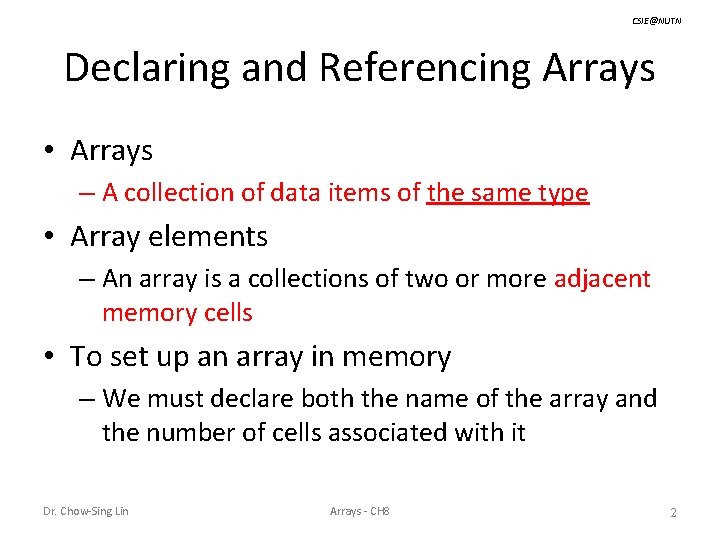 CSIE@NUTN

Declaring and Referencing Arrays

• Arrays
– A collection of data items of the same type

• Array elements
– An array is a collections of two or more adjacent memory cells

• To set up an array in memory
– We must declare both the name of the array and the number of cells associated with it

Dr. Chow-Sing Lin

Arrays - CH8

2